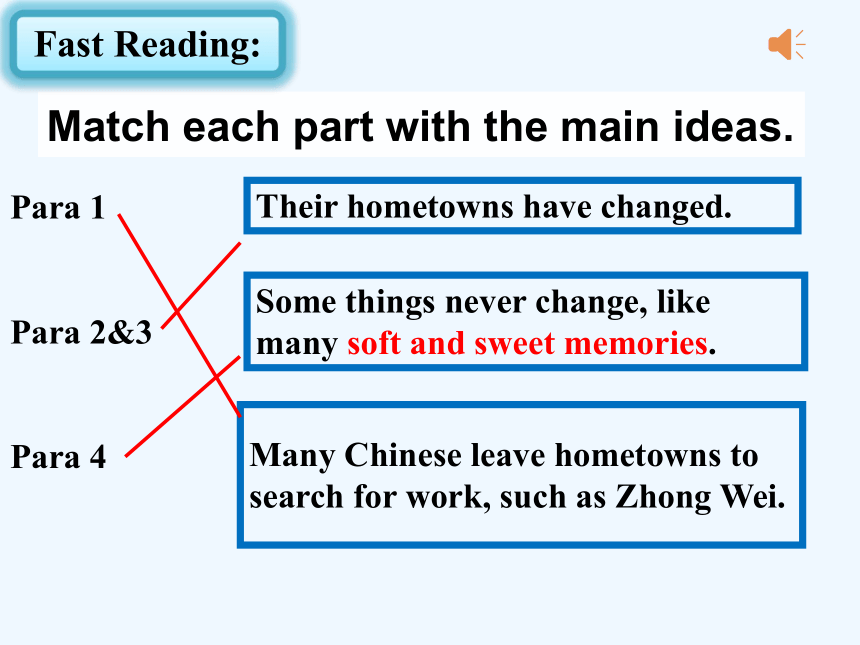 Fast Reading:

Match each part with the main ideas.

Para 1

Para 2&3

Para 4

Their hometowns have changed.

Some things never change, like many soft and sweet memories.

Many Chinese leave hometowns to search for work, such as Zhong Wei.